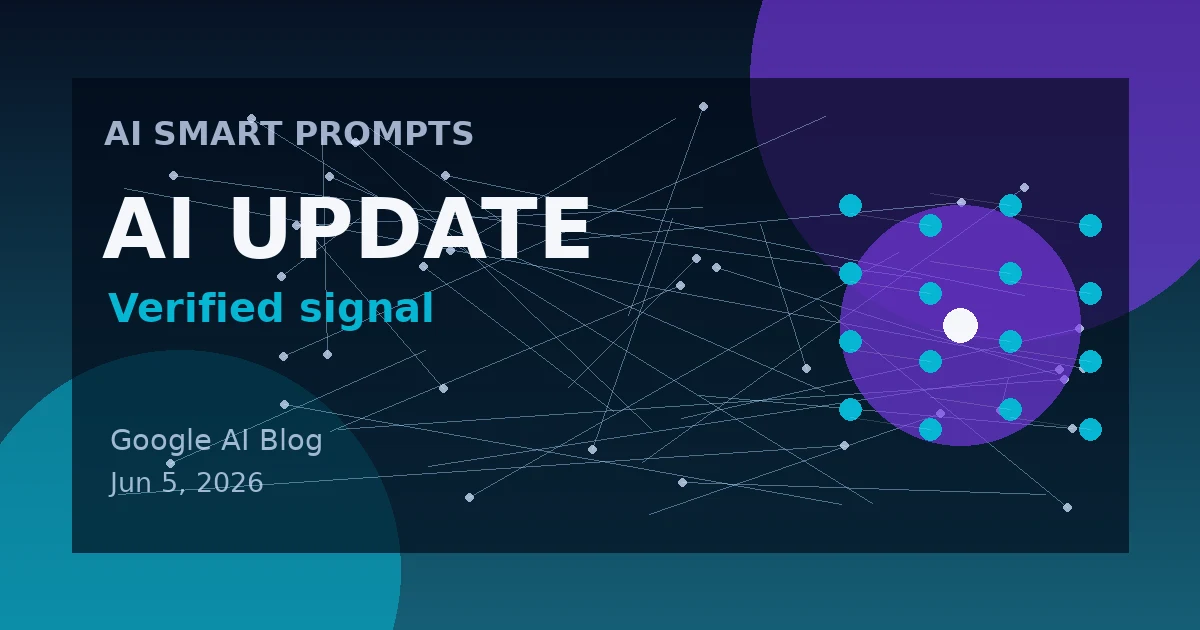 AI SMART PROMPTS

AI UPDATE

Verified signal

Google AI Blog
Jun 5, 2026